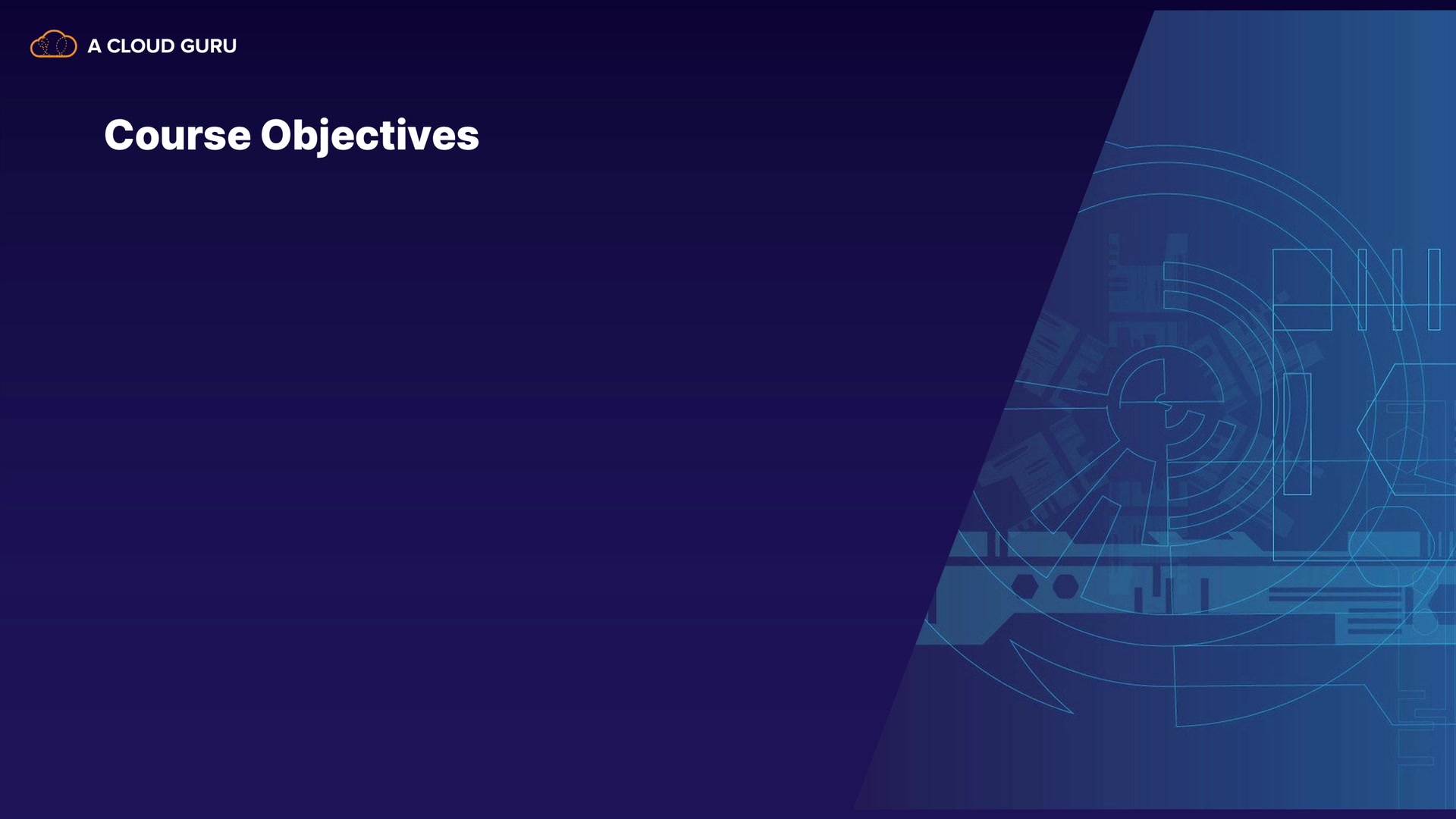 A CLOUD GURU

Course Objectives